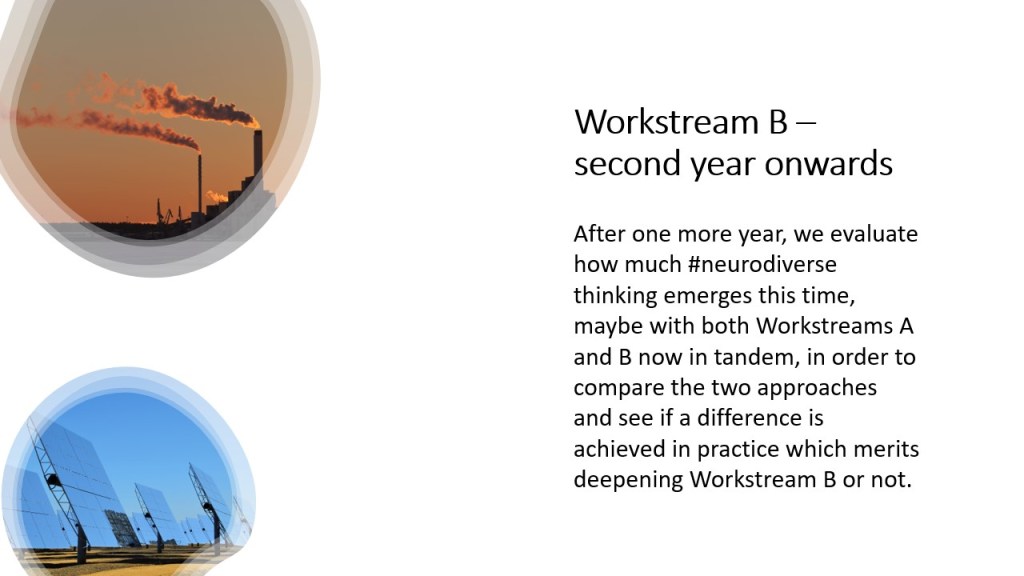 Workstream B – second year onwards

After one more year, we evaluate how much #neurodiverse thinking emerges this time, maybe with both Workstreams A and B now in tandem, in order to compare the two approaches and see if a difference is achieved in practice which merits deepening Workstream B or not.